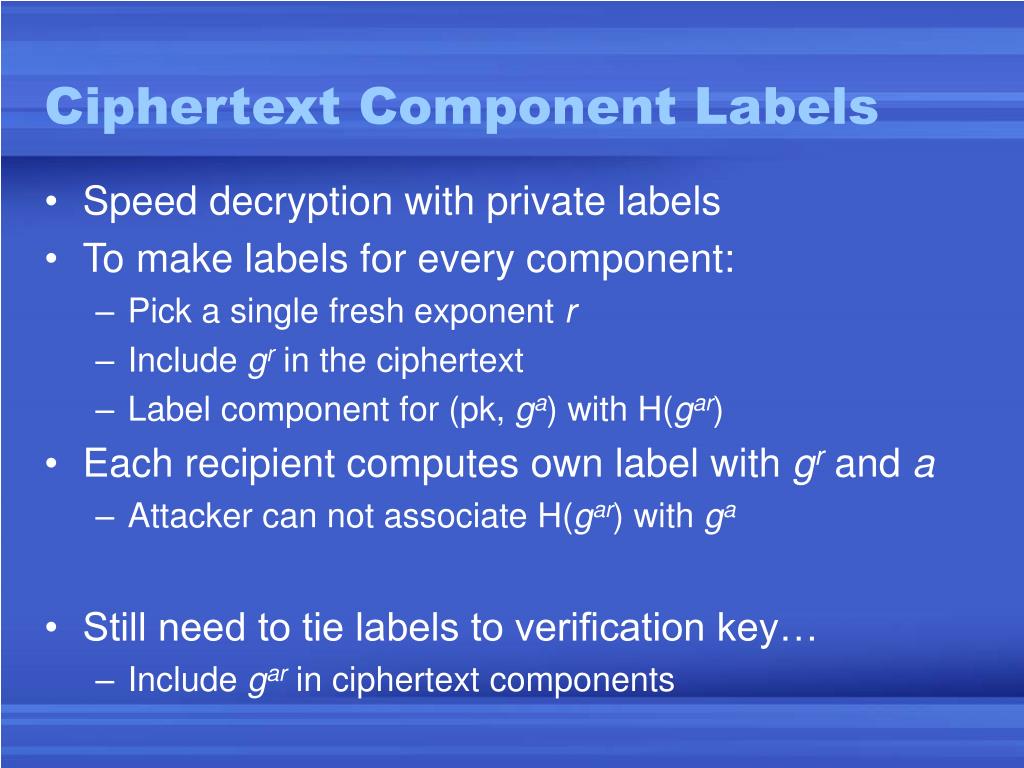 Ciphertext Component Labels

• Speed decryption with private labels
• To make labels for every component:
– Pick a single fresh exponent $r$
– Include $g^r$ in the ciphertext
– Label component for (pk, $g^a$) with H($g^{ar}$)
• Each recipient computes own label with $g^r$ and $a$
– Attacker can not associate H($g^{ar}$) with $g^a$

• Still need to tie labels to verification key…
– Include $g^{ar}$ in ciphertext components